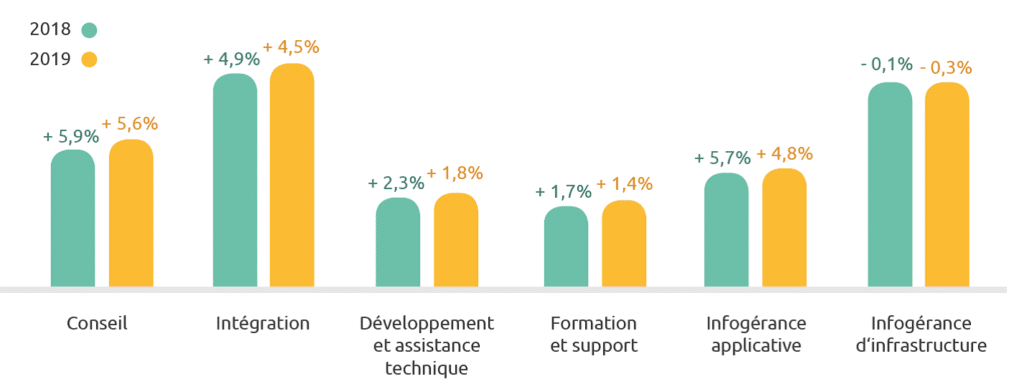 2018
2019

+ 5,9% + 5,6%
+ 4,9% + 4,5%
+ 2,3% + 1,8%
+ 1,7% + 1,4%
+ 5,7% + 4,8%
- 0,1% - 0,3%

Conseil
Intégration
Développement et assistance technique
Formation et support
Infogérance applicative
Infogérance d'infrastructure